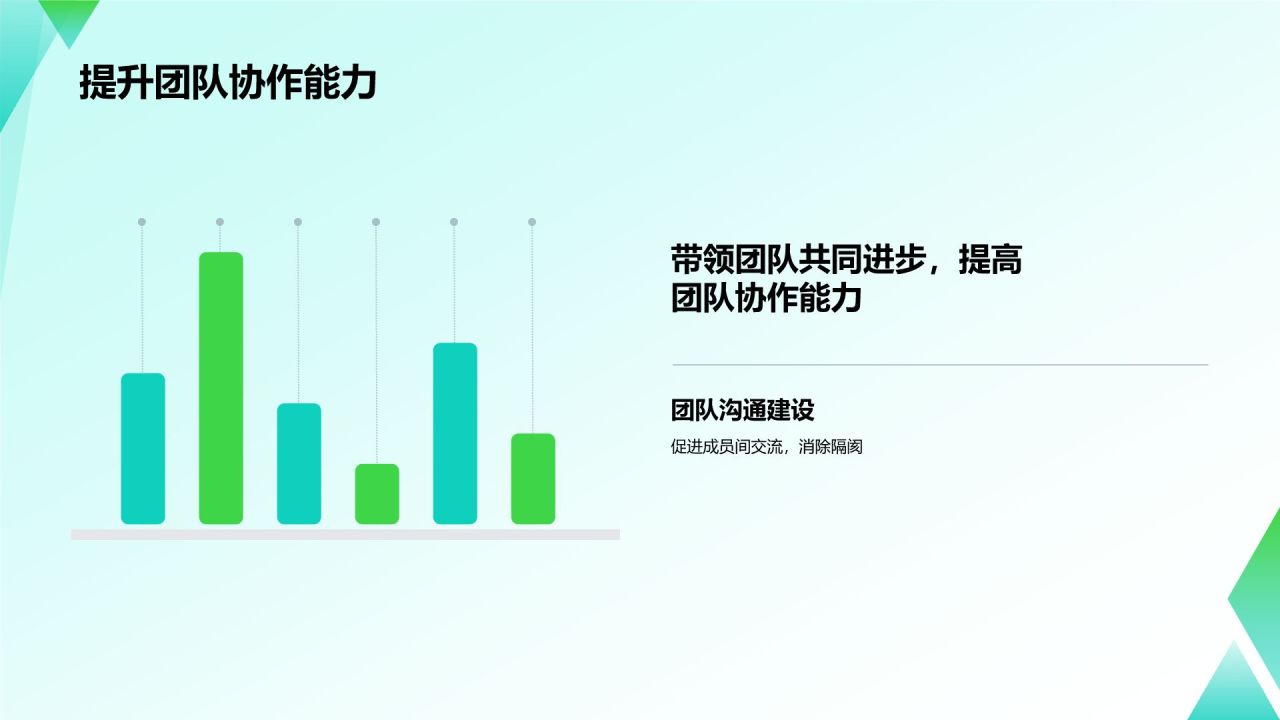 提升团队协作能力

带领团队共同进步，提高团队协作能力

团队沟通建设

促进成员间交流，消除隔阂